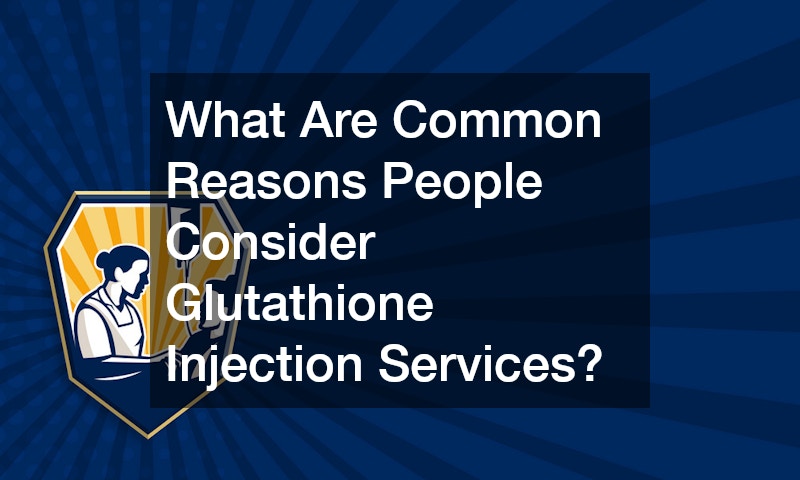 What Are Common Reasons People Consider Glutathione Injection Services?